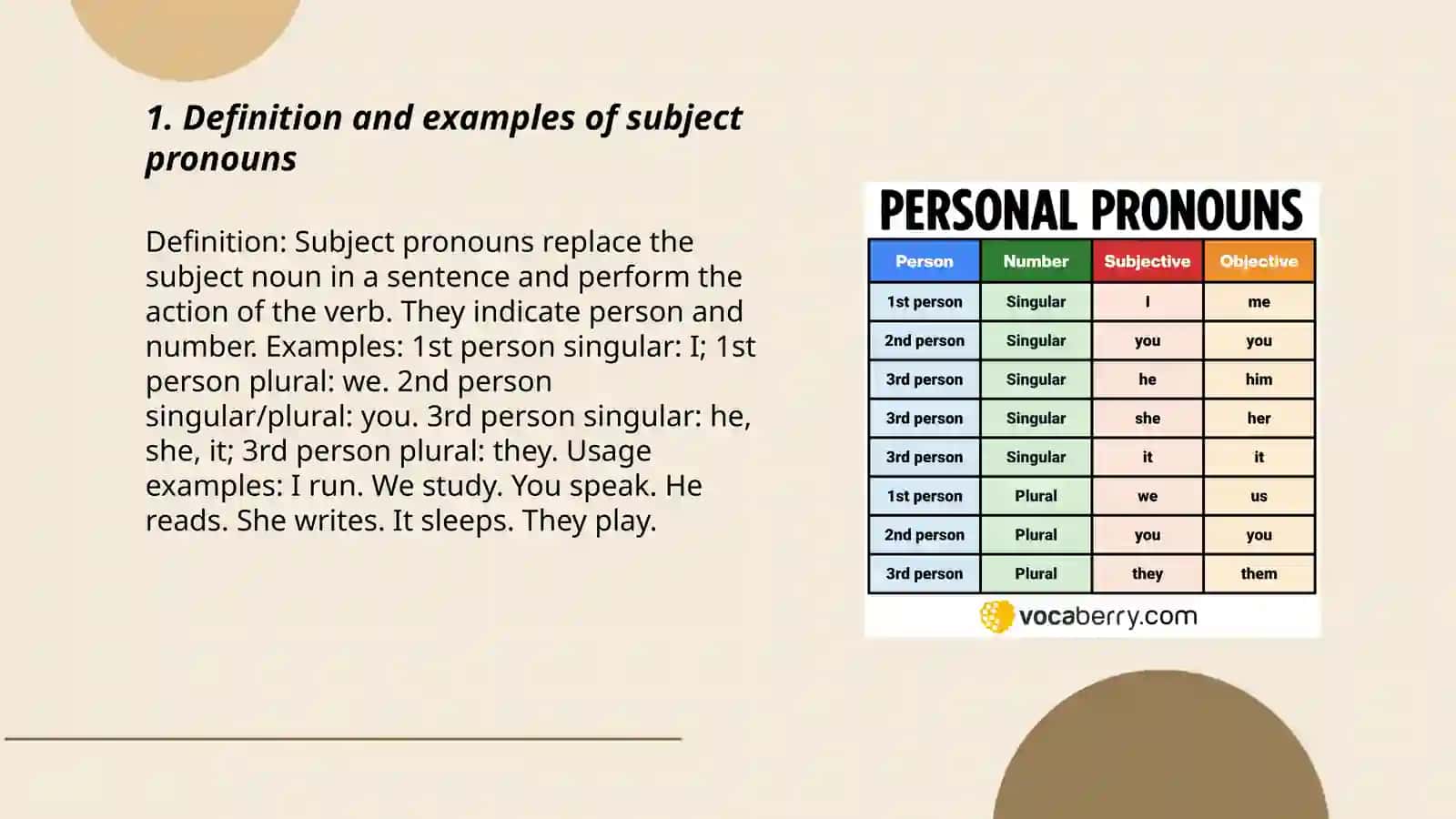 1. Definition and examples of subject pronouns

Definition: Subject pronouns replace the subject noun in a sentence and perform the action of the verb. They indicate person and number. Examples: 1st person singular: I; 1st person plural: we. 2nd person singular/plural: you. 3rd person singular: he, she, it; 3rd person plural: they. Usage examples: I run. We study. You speak. He reads. She writes. It sleeps. They play.

PERSONAL PRONOUNS

| Person | Number | Subjective | Objective |
|---|---|---|---|
| 1st person | Singular | I | me |
| 2nd person | Singular | you | you |
| 3rd person | Singular | he | him |
| 3rd person | Singular | she | her |
| 3rd person | Singular | it | it |
| 1st person | Plural | we | us |
| 2nd person | Plural | you | you |
| 3rd person | Plural | they | them |

vocaberry.com